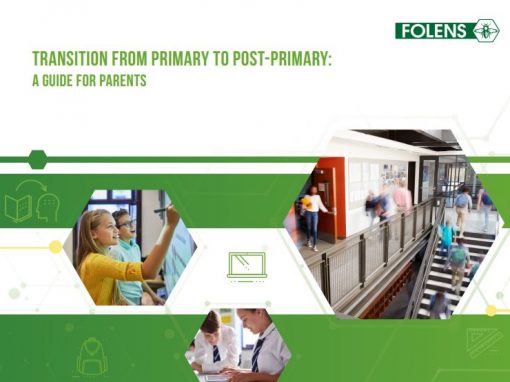 FOLENS

TRANSITION FROM PRIMARY TO POST-PRIMARY:
A GUIDE FOR PARENTS